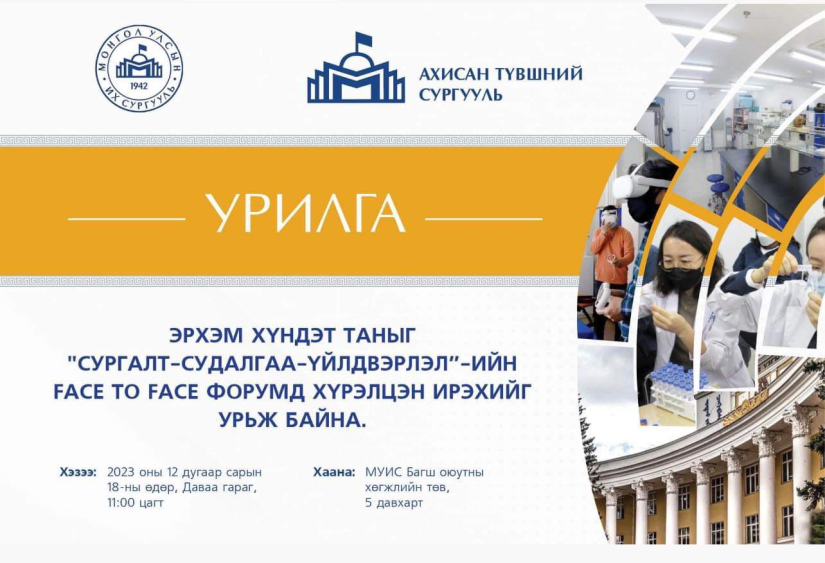 МОНГОЛ УЛСЫН ИХ СУРГУУЛЬ 1942

АХИСАН ТҮВШНИЙ СУРГУУЛЬ

УРИЛГА

ЭРХЭМ ХҮНДЭТ ТАНЫГ "СУРГАЛТ-СУДАЛГАА-ҮЙЛДВЭРЛЭЛ"-ИЙН FACE TO FACE ФОРУМД ХҮРЭЛЦЭН ИРЭХИЙГ УРЬЖ БАЙНА.

Хэзээ: 2023 оны 12 дугаар сарын 18-ны өдөр, Даваа гараг, 11:00 цагт

Хаана: МУИС Багш оюутны хөгжлийн төв, 5 давхарт